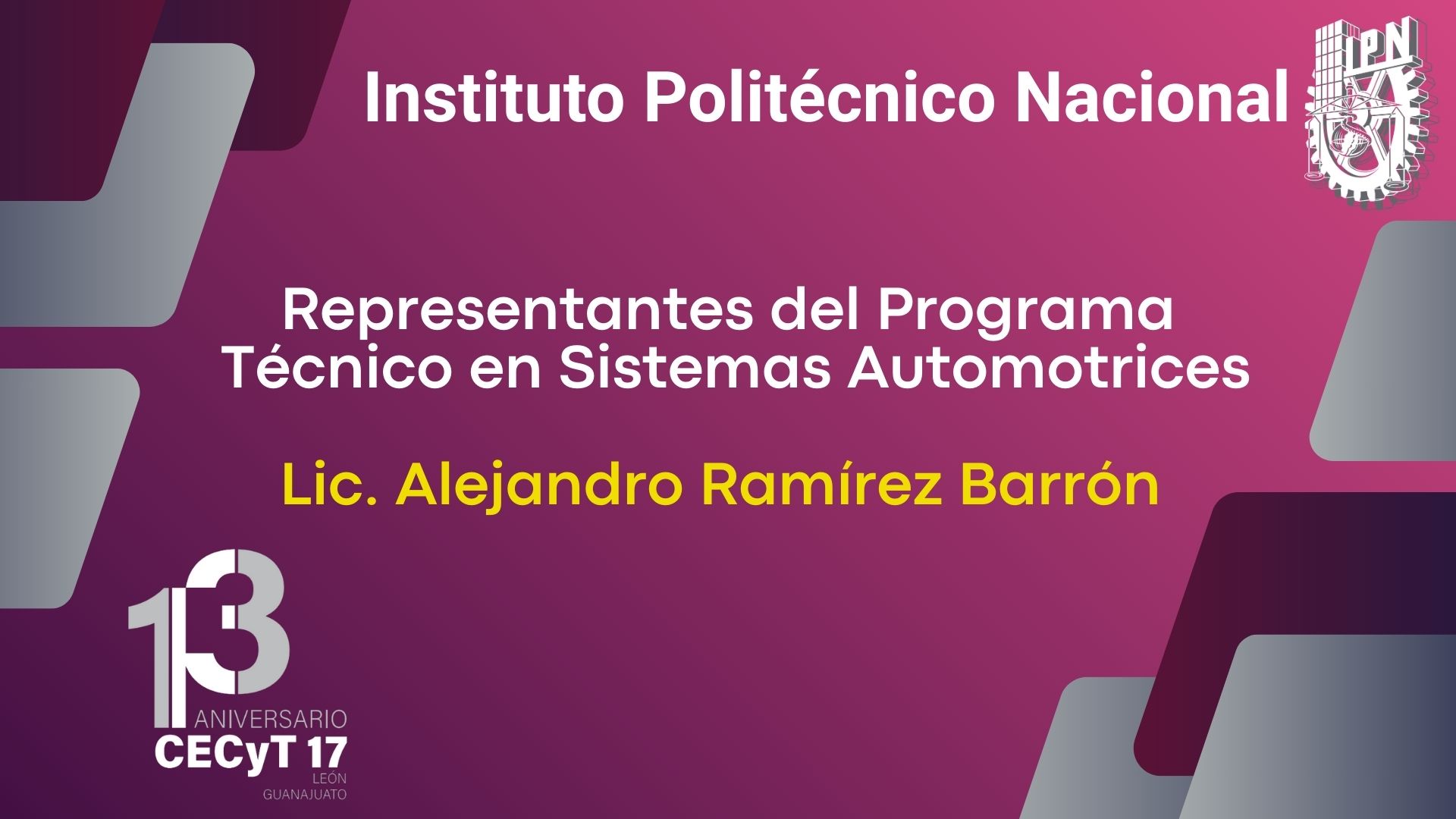 Instituto Politécnico Nacional

IPN

Representantes del Programa Técnico en Sistemas Automotrices

Lic. Alejandro Ramírez Barrón

13
ANIVERSARIO
CECyT 17
LEÓN
GUANAJUATO